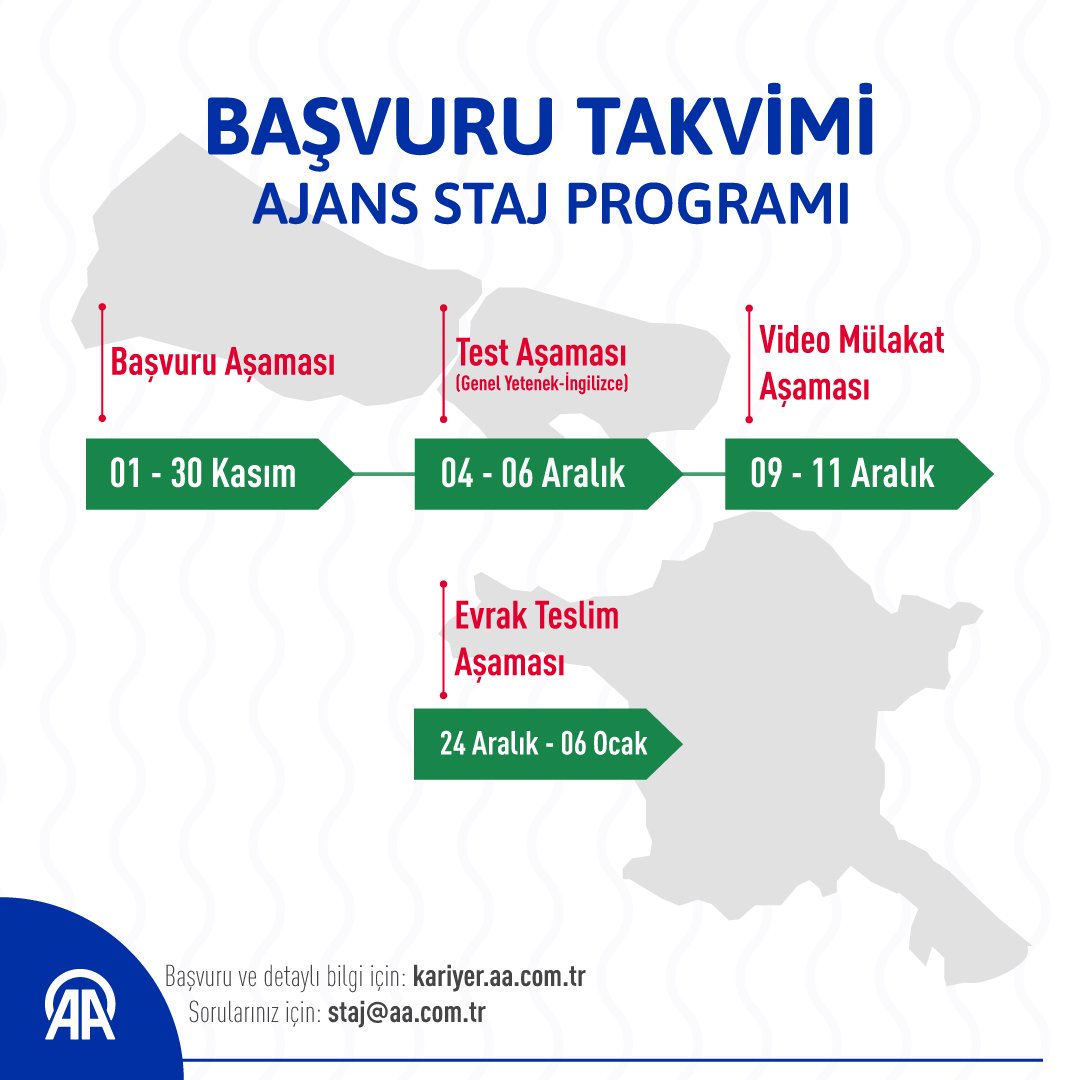 BAŞVURU TAKVİMİ
AJANS STAJ PROGRAMI

Başvuru Aşaması

01 - 30 Kasım

Test Aşaması
(Genel Yetenek-İngilizce)

04 - 06 Aralık

Video Mülakat Aşaması

09 - 11 Aralık

Evrak Teslim Aşaması

24 Aralık - 06 Ocak

AA

Başvuru ve detaylı bilgi için: kariyer.aa.com.tr
Sorularınız için: staj@aa.com.tr